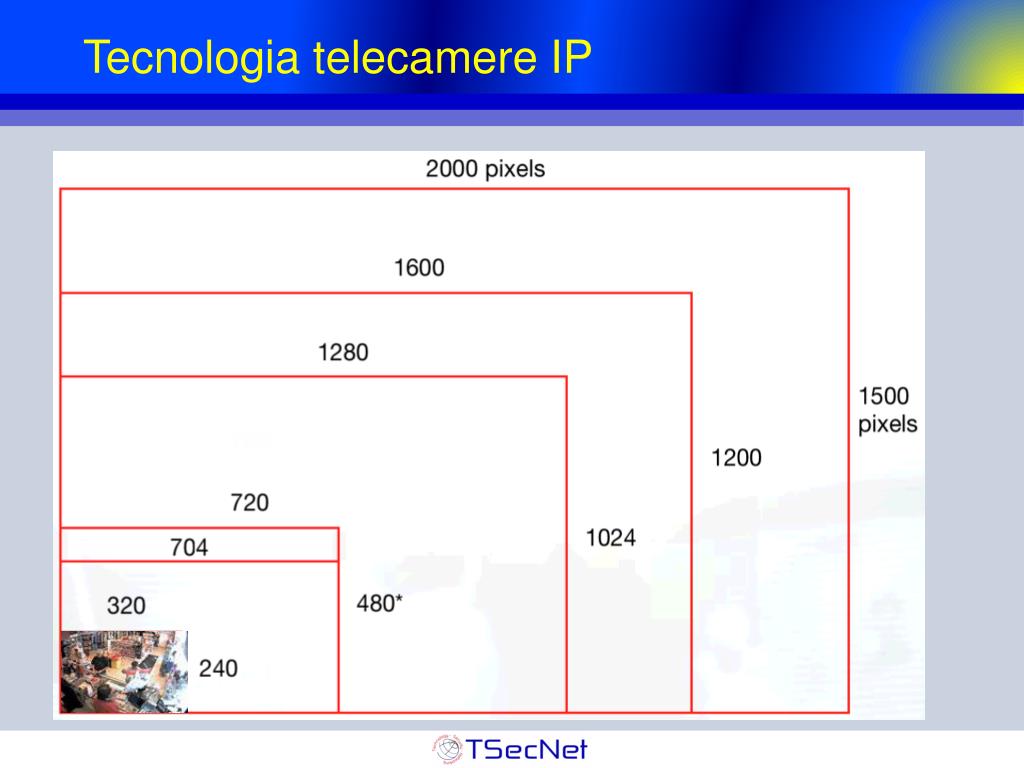 Tecnologia telecamere IP

2000 pixels

1600

1280

720

704

320

240

480*

1024

1200

1500 pixels

TSecNet